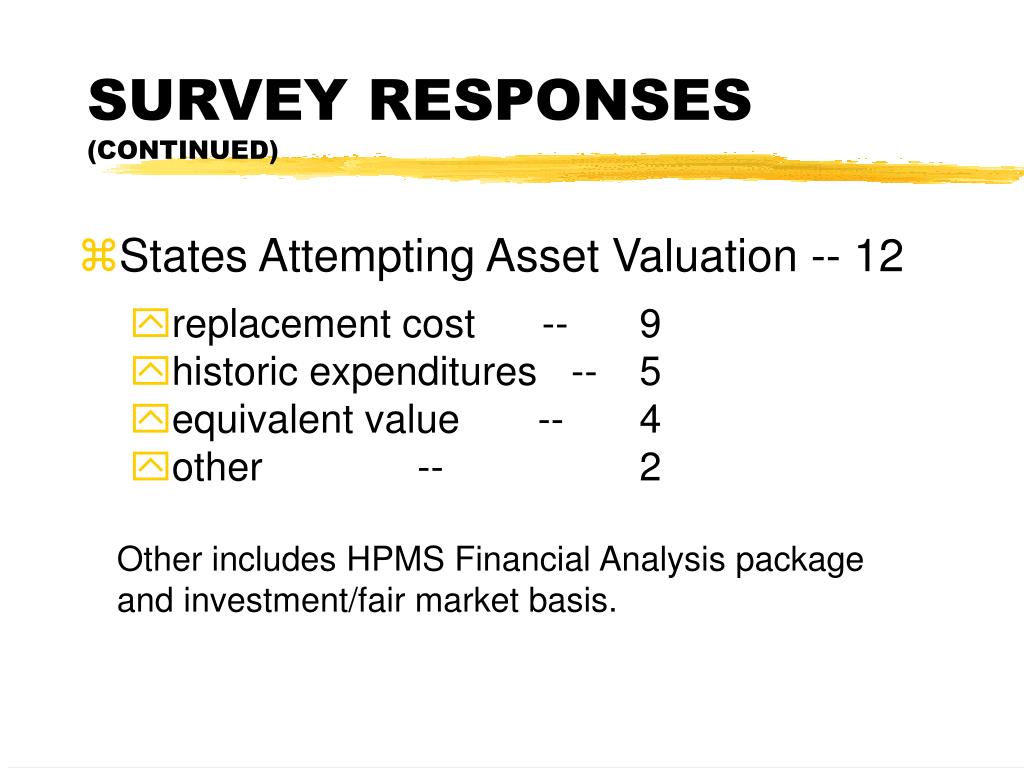 SURVEY RESPONSES
(CONTINUED)

States Attempting Asset Valuation -- 12

replacement cost -- 9
historic expenditures -- 5
equivalent value -- 4
other -- 2

Other includes HPMS Financial Analysis package and investment/fair market basis.